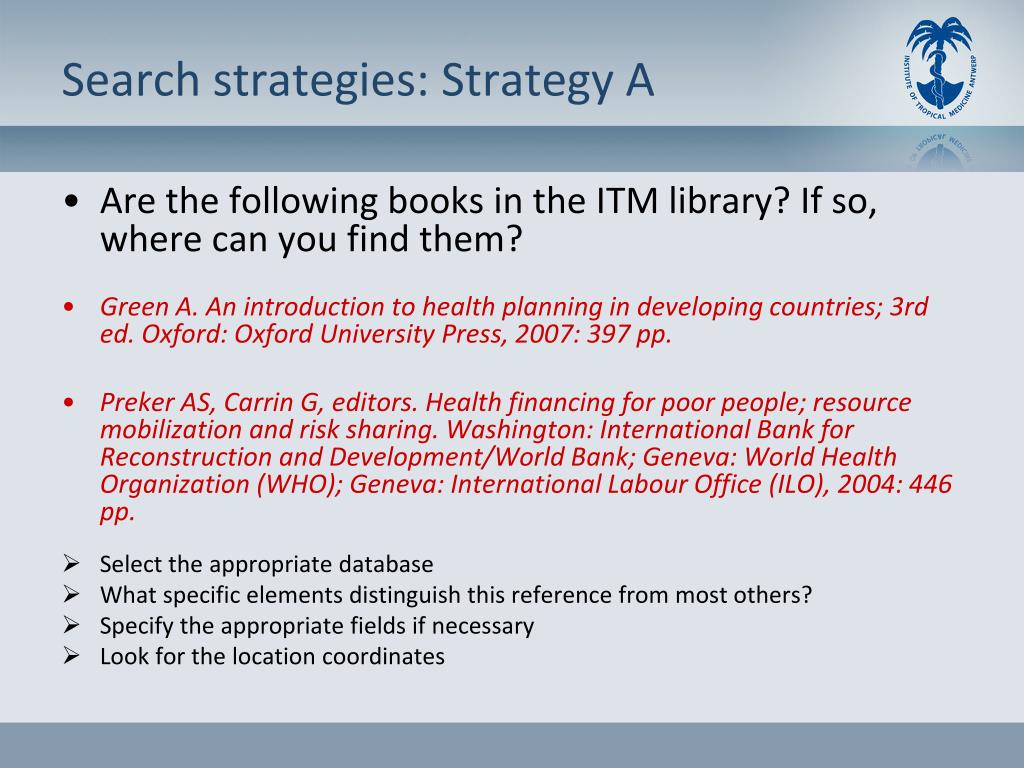 Search strategies: Strategy A

INSTITUTE OF TROPICAL MEDICINE ANTWERP

• Are the following books in the ITM library? If so, where can you find them?

• Green A. An introduction to health planning in developing countries; 3rd ed. Oxford: Oxford University Press, 2007: 397 pp.

• Preker AS, Carrin G, editors. Health financing for poor people; resource mobilization and risk sharing. Washington: International Bank for Reconstruction and Development/World Bank; Geneva: World Health Organization (WHO); Geneva: International Labour Office (ILO), 2004: 446 pp.

➢ Select the appropriate database
➢ What specific elements distinguish this reference from most others?
➢ Specify the appropriate fields if necessary
➢ Look for the location coordinates